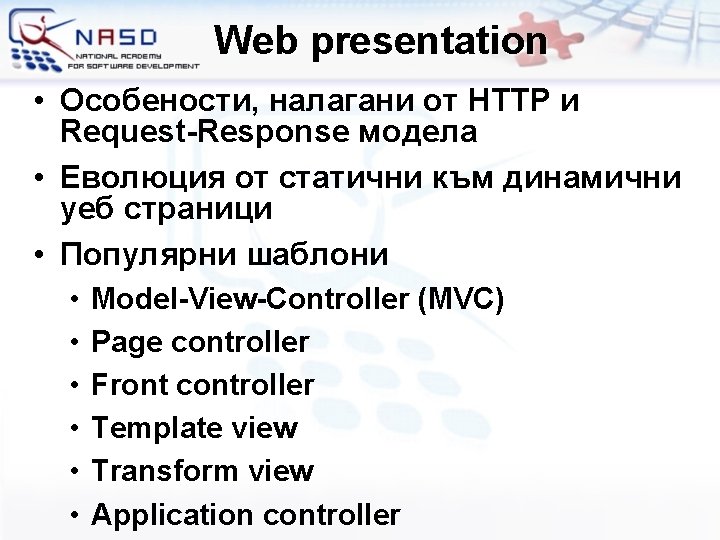 NASD
NATIONAL ACADEMY
FOR SOFTWARE DEVELOPMENT

Web presentation

• Особености, налагани от HTTP и Request-Response модела
• Еволюция от статични към динамични уеб страници
• Популярни шаблони
  • Model-View-Controller (MVC)
  • Page controller
  • Front controller
  • Template view
  • Transform view
  • Application controller